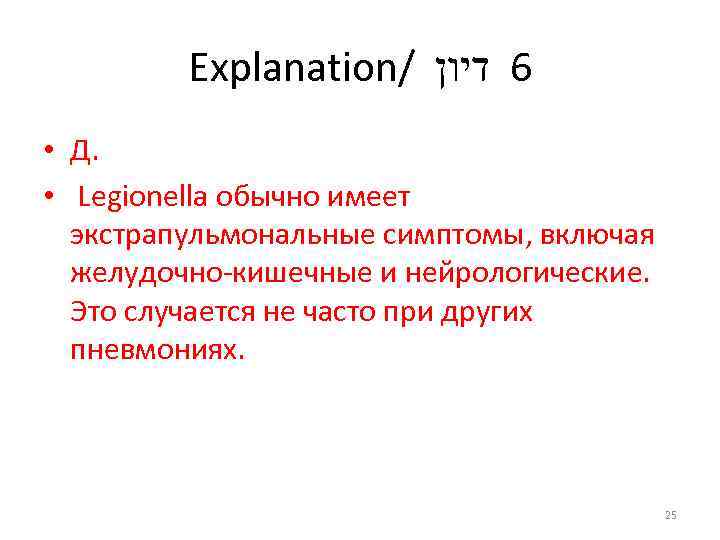 Explanation/ דיון 6

• Д.

• Legionella обычно имеет экстрапульмональные симптомы, включая желудочно-кишечные и нейрологические. Это случается не часто при других пневмониях.

25